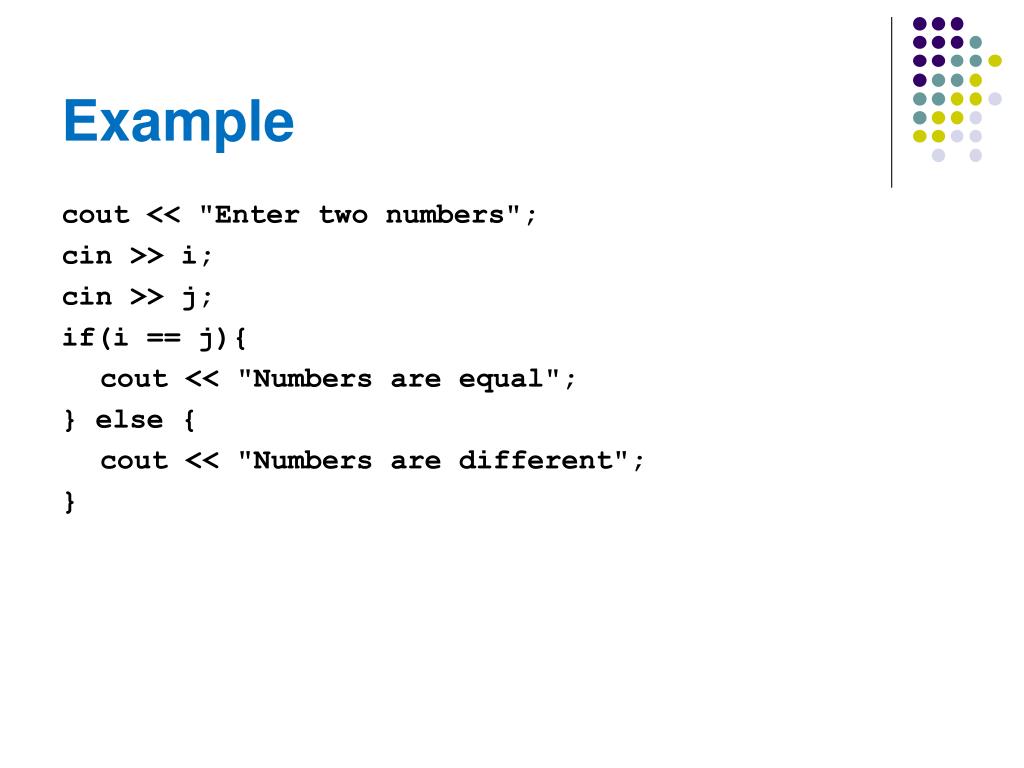 Example

cout << "Enter two numbers";
cin >> i;
cin >> j;
if(i == j){
  cout << "Numbers are equal";
} else {
  cout << "Numbers are different";
}